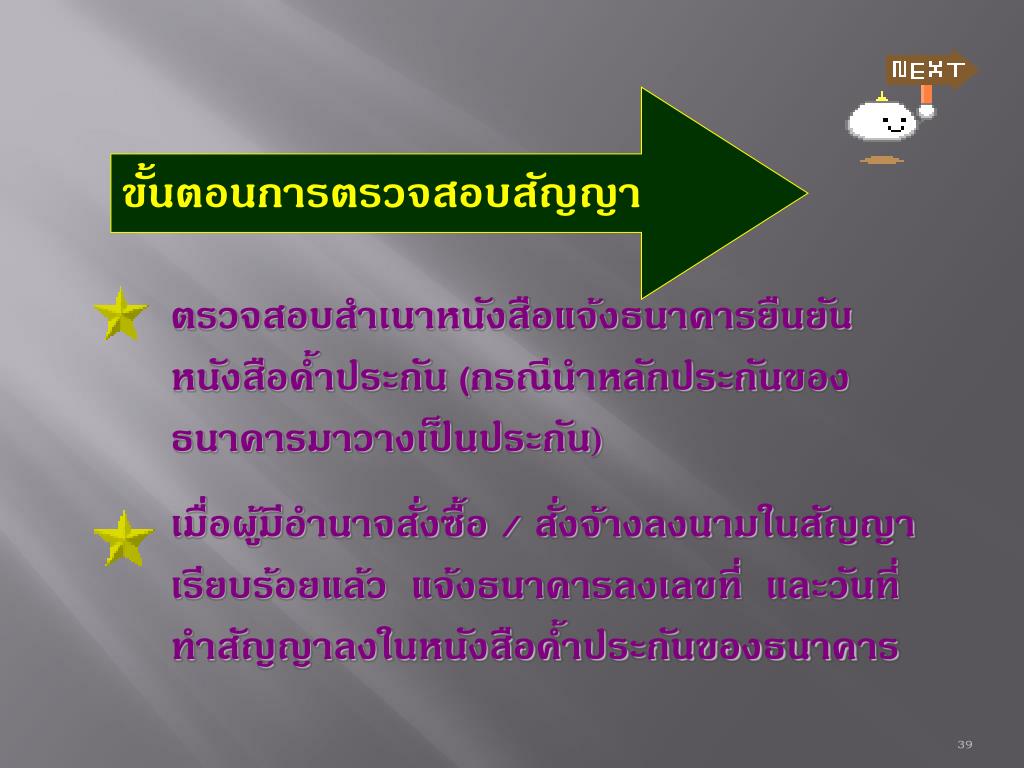 NEXT

ขั้นตอนการตรวจสอบสัญญา

ตรวจสอบสำเนาหนังสือแจ้งธนาคารยืนยันหนังสือค้ำประกัน (กรณีนำหลักประกันของธนาคารมาวางเป็นประกัน)

เมื่อผู้มีอำนาจสั่งซื้อ / สั่งจ้างลงนามในสัญญาเรียบร้อยแล้ว แจ้งธนาคารลงเลขที่ และวันที่ทำสัญญาลงในหนังสือค้ำประกันของธนาคาร

39